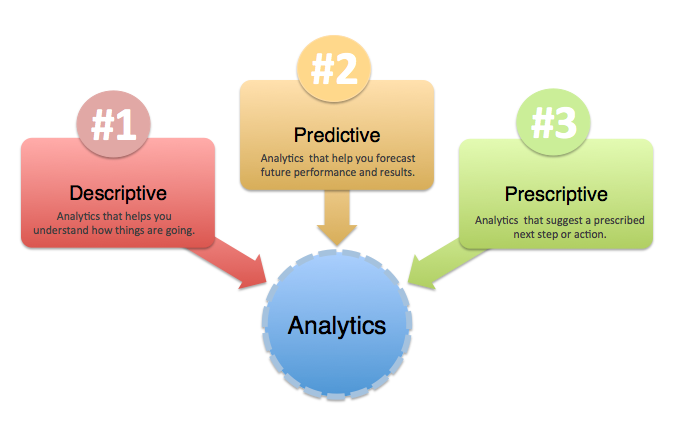 #1

Descriptive

Analytics that helps you understand how things are going.

#2

Predictive

Analytics that help you forecast future performance and results.

#3

Prescriptive

Analytics that suggest a prescribed next step or action.

Analytics